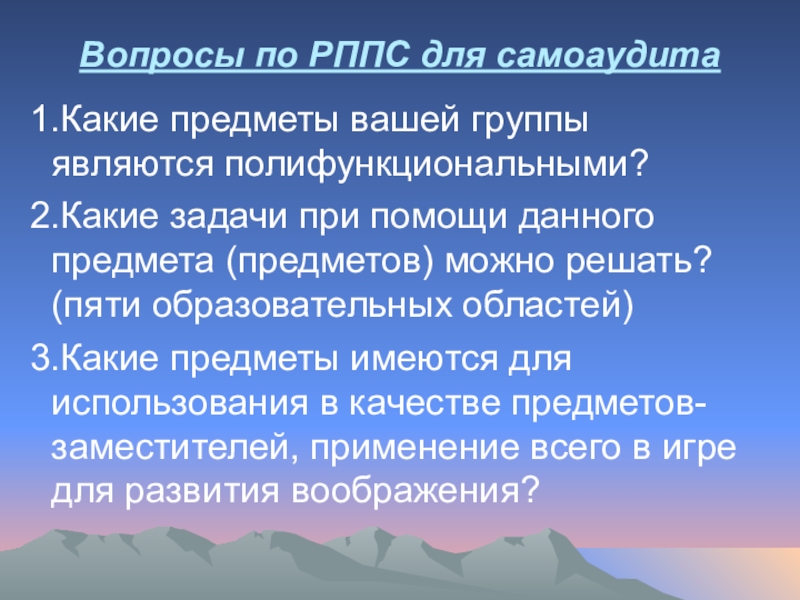 Вопросы по РППС для самоаудита

1.Какие предметы вашей группы являются полифункциональными?

2.Какие задачи при помощи данного предмета (предметов) можно решать? (пяти образовательных областей)

3.Какие предметы имеются для использования в качестве предметов-заместителей, применение всего в игре для развития воображения?